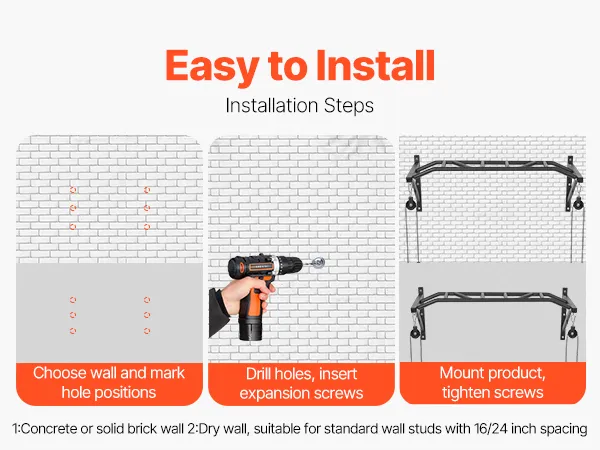 Easy to Install

Installation Steps

Choose wall and mark hole positions

Drill holes, insert expansion screws

Mount product, tighten screws

1:Concrete or solid brick wall 2:Dry wall, suitable for standard wall studs with 16/24 inch spacing